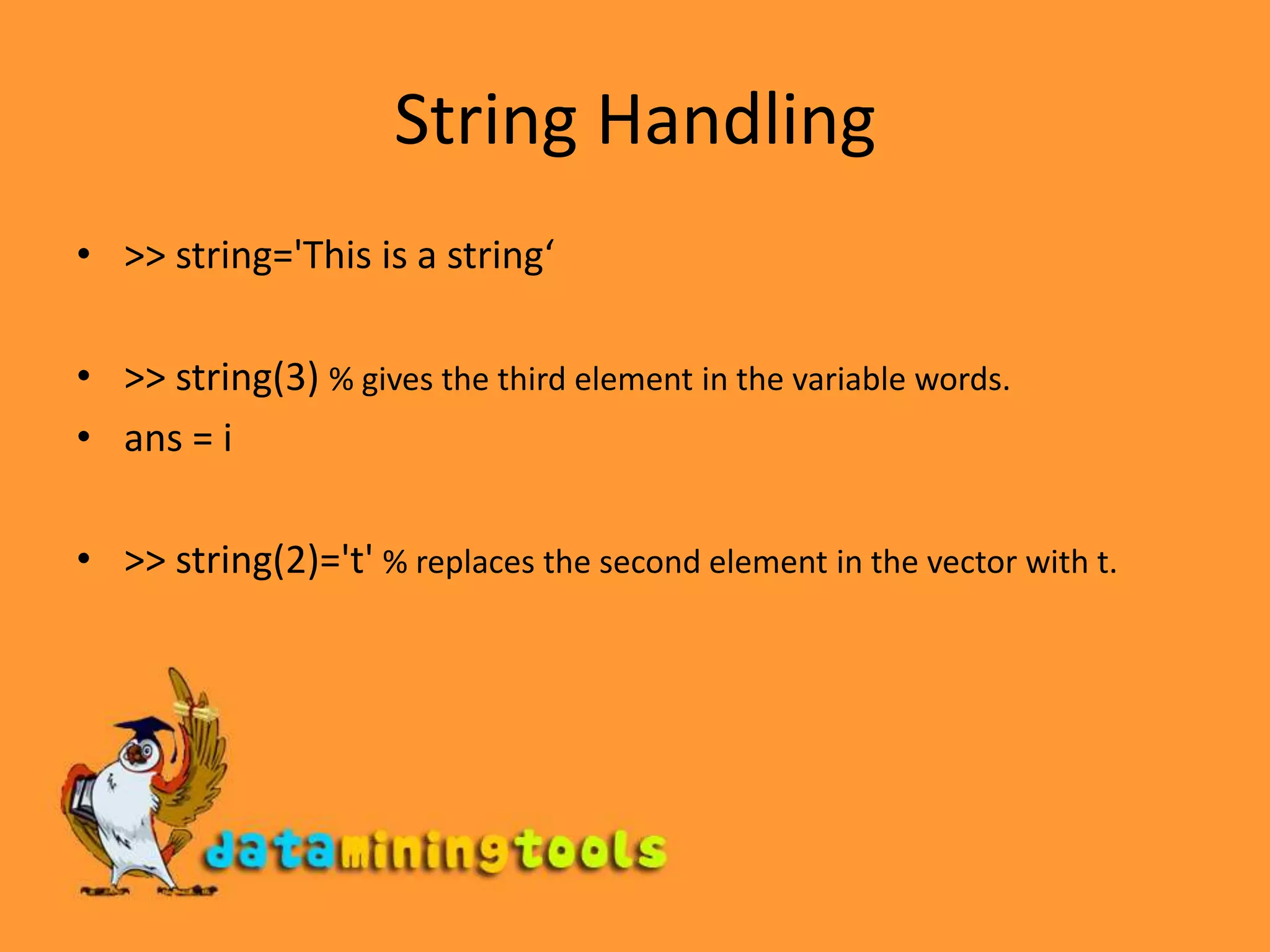 String Handling

• >> string='This is a string‘

• >> string(3) % gives the third element in the variable words.
• ans = i

• >> string(2)='t' % replaces the second element in the vector with t.

dataminingtools